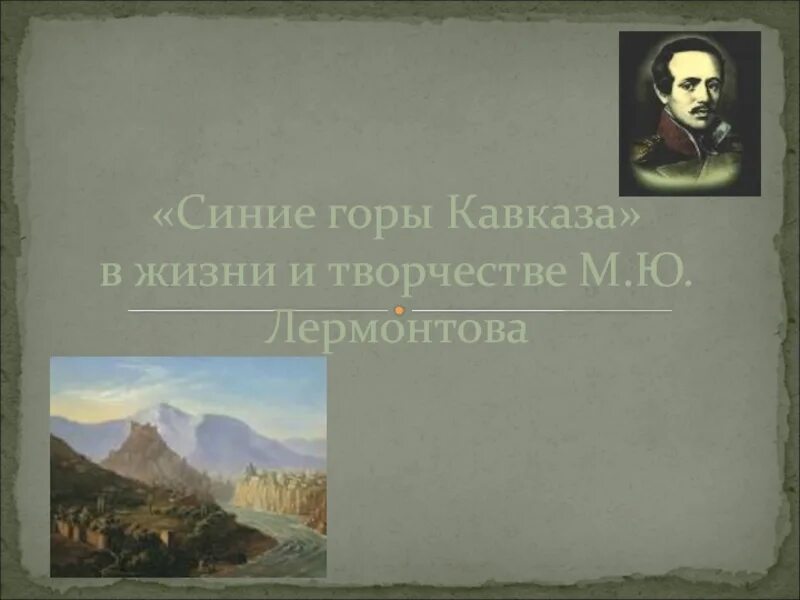 «Синие горы Кавказа»
в жизни и творчестве М.Ю. Лермонтова